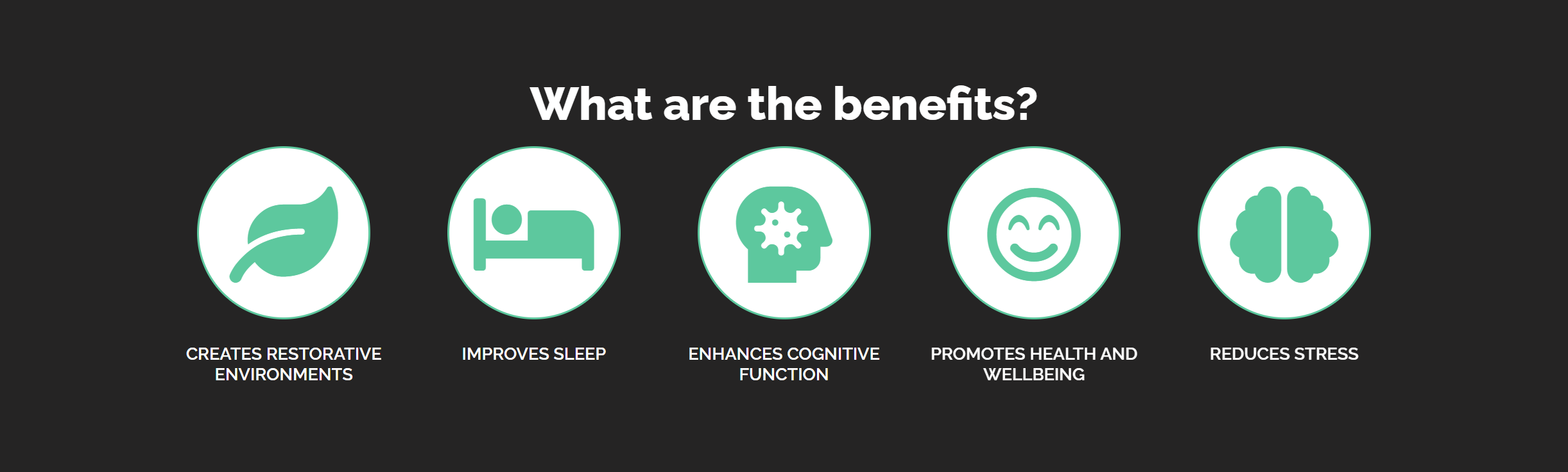 What are the benefits?

CREATES RESTORATIVE ENVIRONMENTS

IMPROVES SLEEP

ENHANCES COGNITIVE FUNCTION

PROMOTES HEALTH AND WELLBEING

REDUCES STRESS